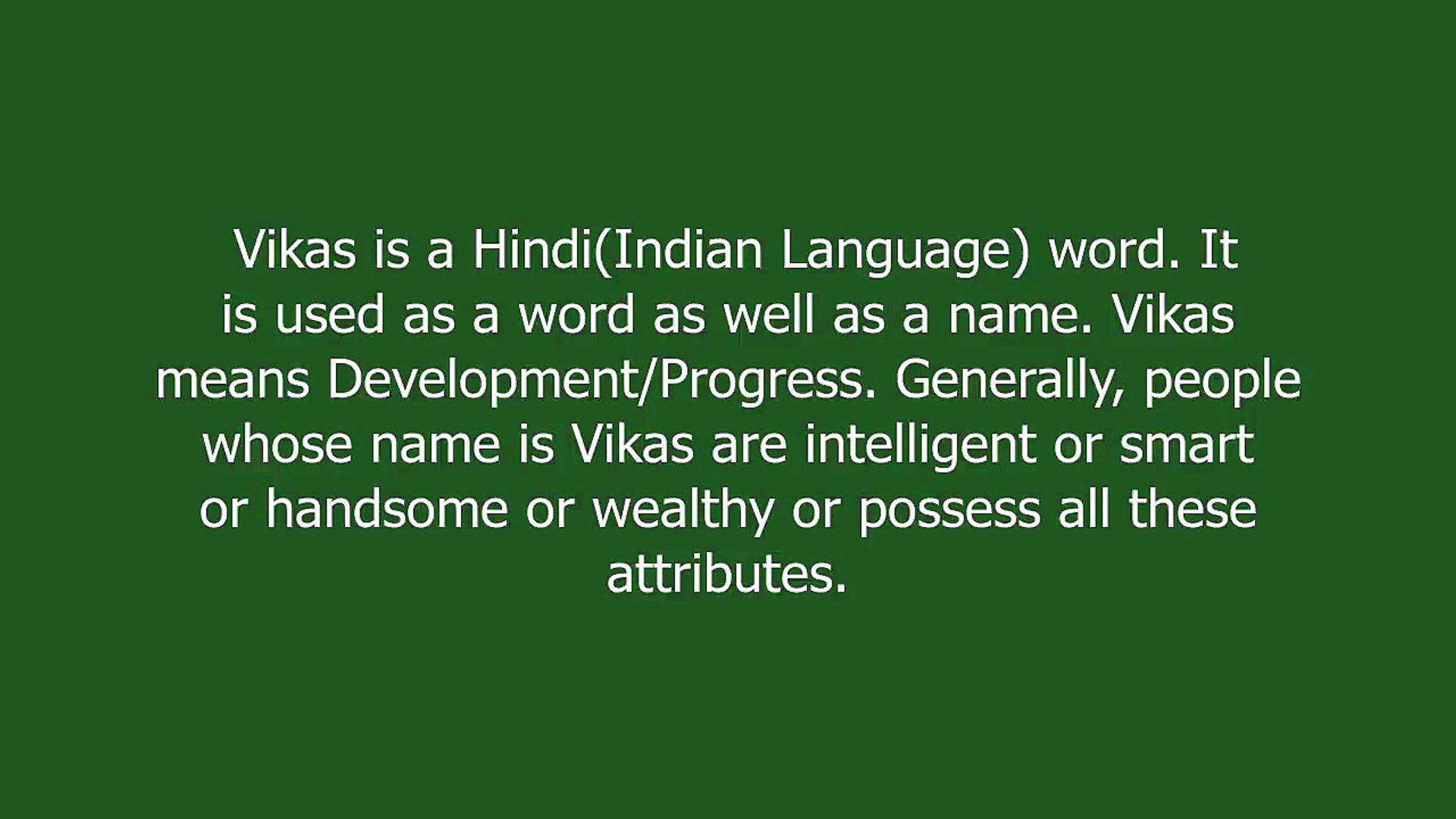 Vikas is a Hindi(Indian Language) word. It is used as a word as well as a name. Vikas means Development/Progress. Generally, people whose name is Vikas are intelligent or smart or handsome or wealthy or possess all these attributes.